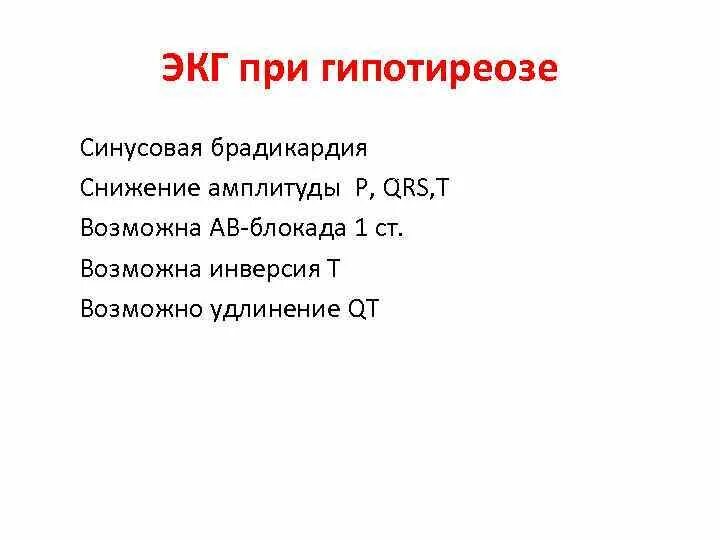 ЭКГ при гипотиреозе

Синусовая брадикардия

Снижение амплитуды P, QRS,T

Возможна АВ-блокада 1 ст.

Возможна инверсия Т

Возможно удлинение QT